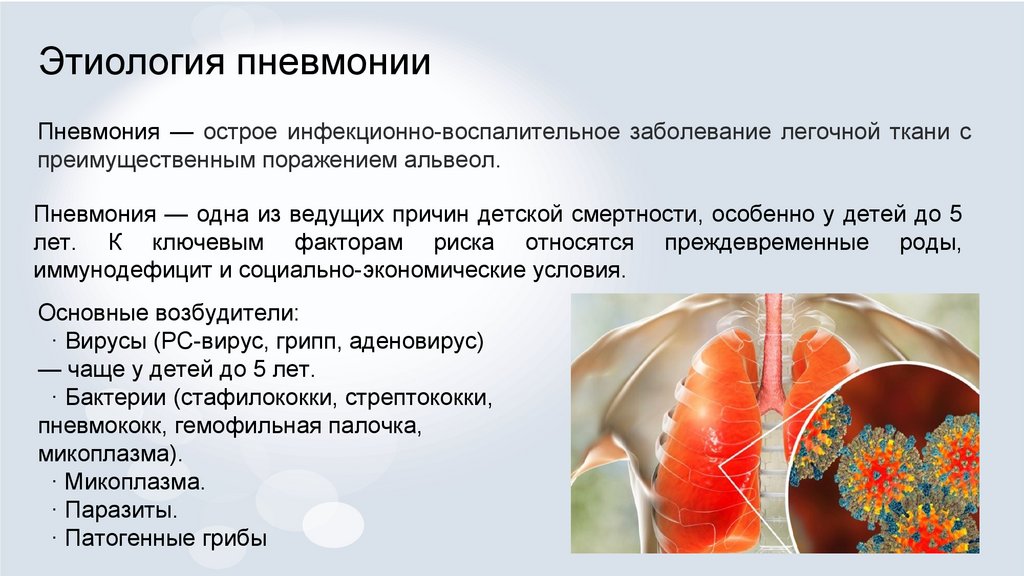 Этиология пневмонии

Пневмония — острое инфекционно-воспалительное заболевание легочной ткани с преимущественным поражением альвеол.

Пневмония — одна из ведущих причин детской смертности, особенно у детей до 5 лет. К ключевым факторам риска относятся преждевременные роды, иммунодефицит и социально-экономические условия.

Основные возбудители:
· Вирусы (РС-вирус, грипп, аденовирус) — чаще у детей до 5 лет.
· Бактерии (стафилококки, стрептококки, пневмококк, гемофильная палочка, микоплазма).
· Микоплазма.
· Паразиты.
· Патогенные грибы